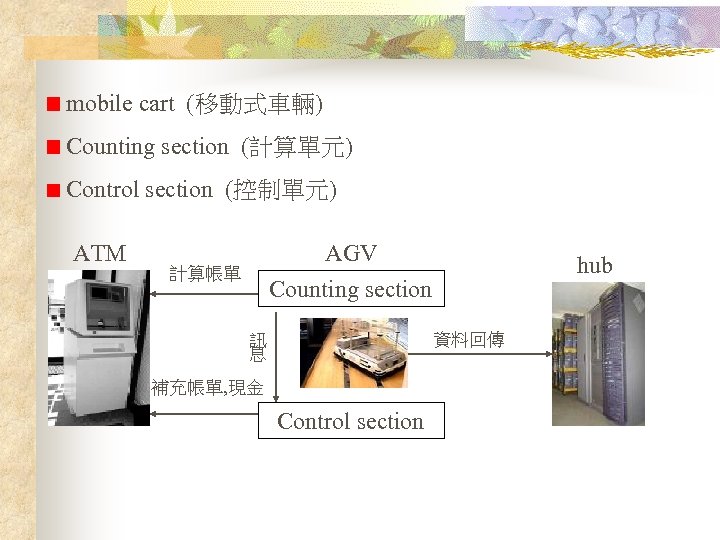 mobile cart (移動式車輛)

Counting section (計算單元)

Control section (控制單元)

ATM

AGV

hub

計算帳單

Counting section

訊息

資料回傳

補充帳單,現金

Control section